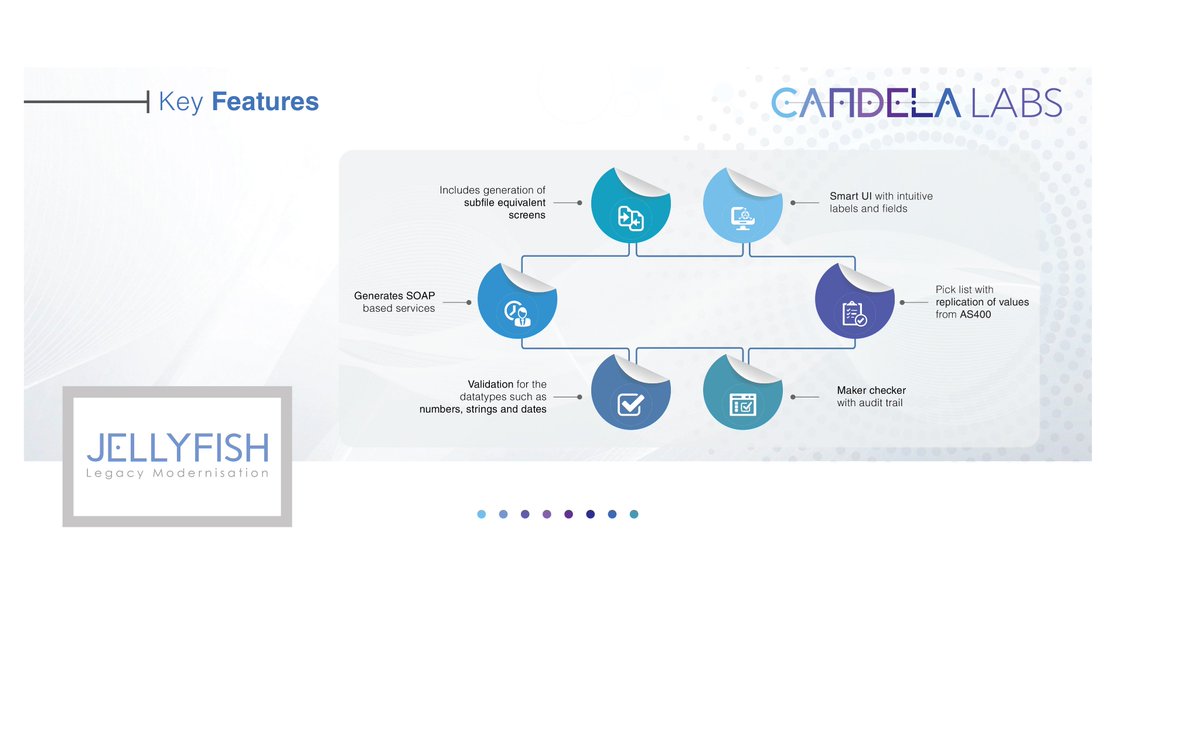 Key Features

CANDELA LABS

Includes generation of subfile equivalent screens

Smart UI with intuitive labels and fields

Generates SOAP based services

Pick list with replication of values from AS400

Validation for the datatypes such as numbers, strings and dates

Maker checker with audit trail

JELLYFISH
Legacy Modernisation